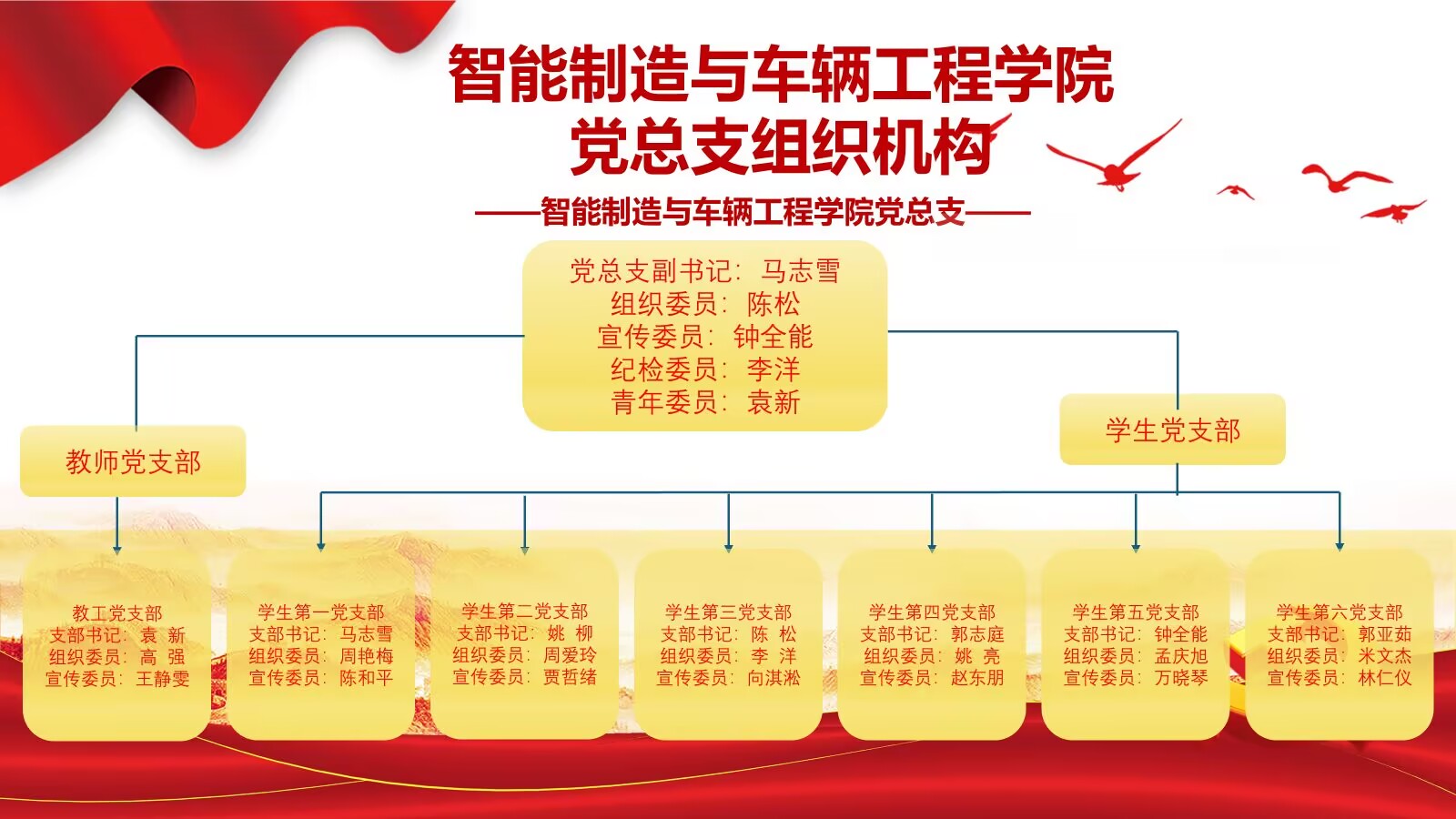 智能制造与车辆工程学院
党总支组织机构

——智能制造与车辆工程学院党总支——

党总支副书记：马志雪
组织委员：陈松
宣传委员：钟全能
纪检委员：李洋
青年委员：袁新

教师党支部

学生党支部

教工党支部
支部书记：袁 新
组织委员：高 强
宣传委员：王静雯

学生第一党支部
支部书记：马志雪
组织委员：周艳梅
宣传委员：陈和平

学生第二党支部
支部书记：姚 柳
组织委员：周爱玲
宣传委员：贾哲绪

学生第三党支部
支部书记：陈 松
组织委员：李 洋
宣传委员：向淇淞

学生第四党支部
支部书记：郭志庭
组织委员：姚 亮
宣传委员：赵东朋

学生第五党支部
支部书记：钟全能
组织委员：孟庆旭
宣传委员：万晓琴

学生第六党支部
支部书记：郭亚茹
组织委员：米文杰
宣传委员：林仁仪